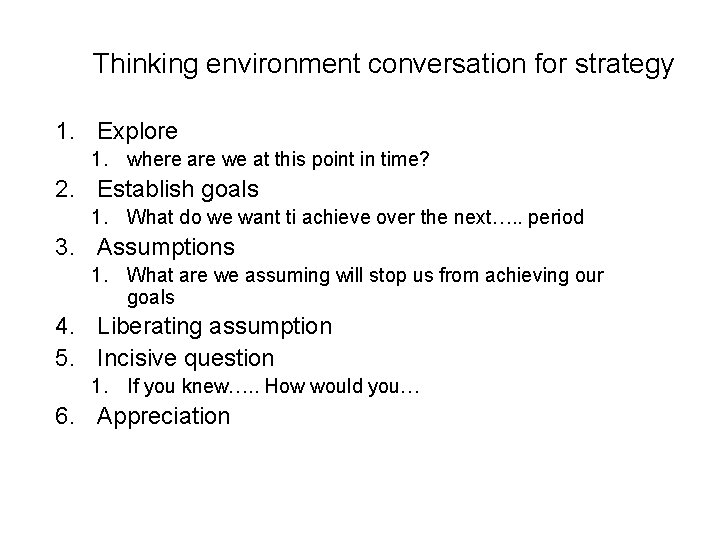 Thinking environment conversation for strategy

1. Explore
   1. where are we at this point in time?
2. Establish goals
   1. What do we want ti achieve over the next….. period
3. Assumptions
   1. What are we assuming will stop us from achieving our goals
4. Liberating assumption
5. Incisive question
   1. If you knew….. How would you…
6. Appreciation